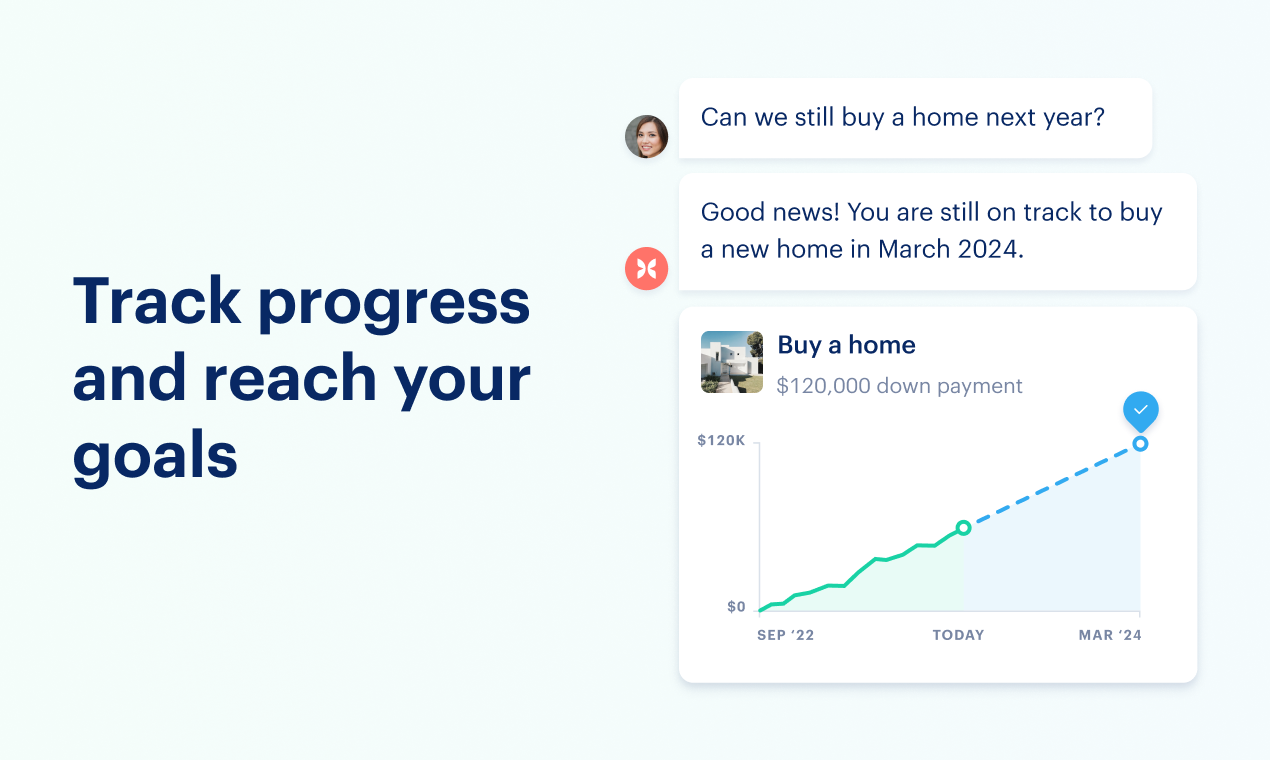 Track progress and reach your goals

Can we still buy a home next year?

Good news! You are still on track to buy a new home in March 2024.

Buy a home
$120,000 down payment

$120K
$0
SEP '22
TODAY
MAR '24